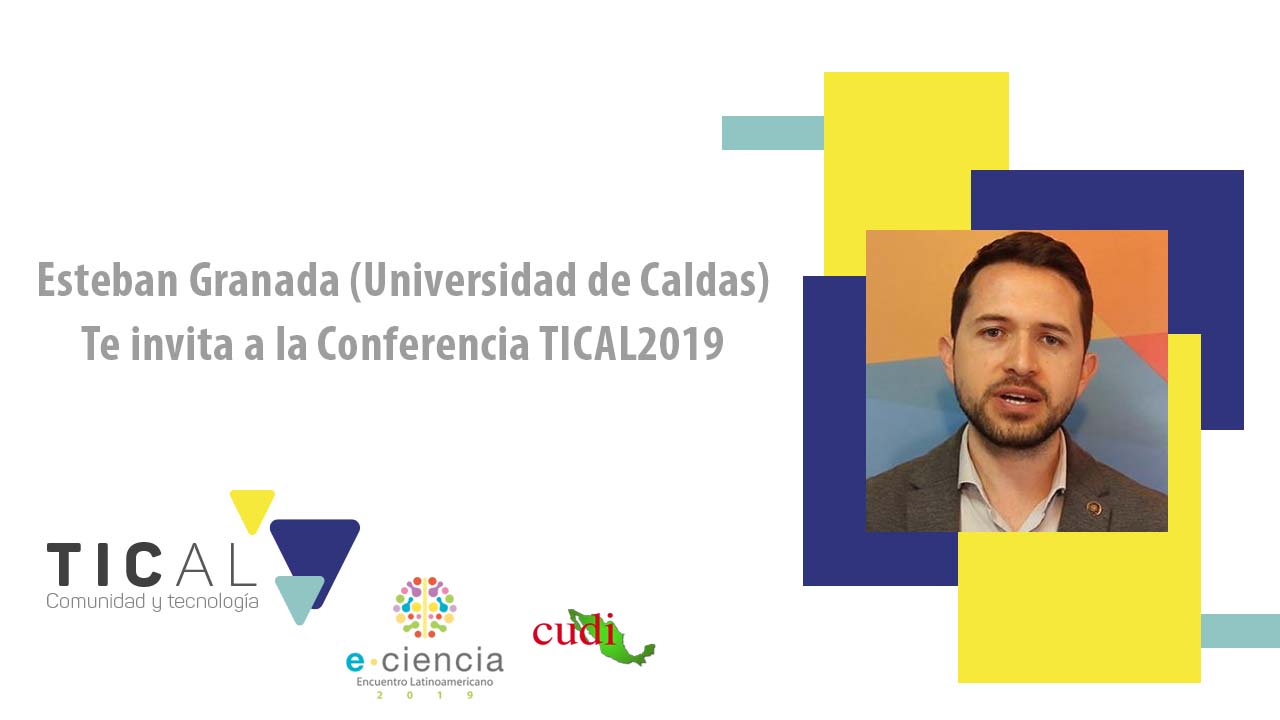 Esteban Granada (Universidad de Caldas)
Te invita a la Conferencia TICAL2019

TICAL
Comunidad y tecnología

e·ciencia
Encuentro Latinoamericano
2 0 1 9

cudi